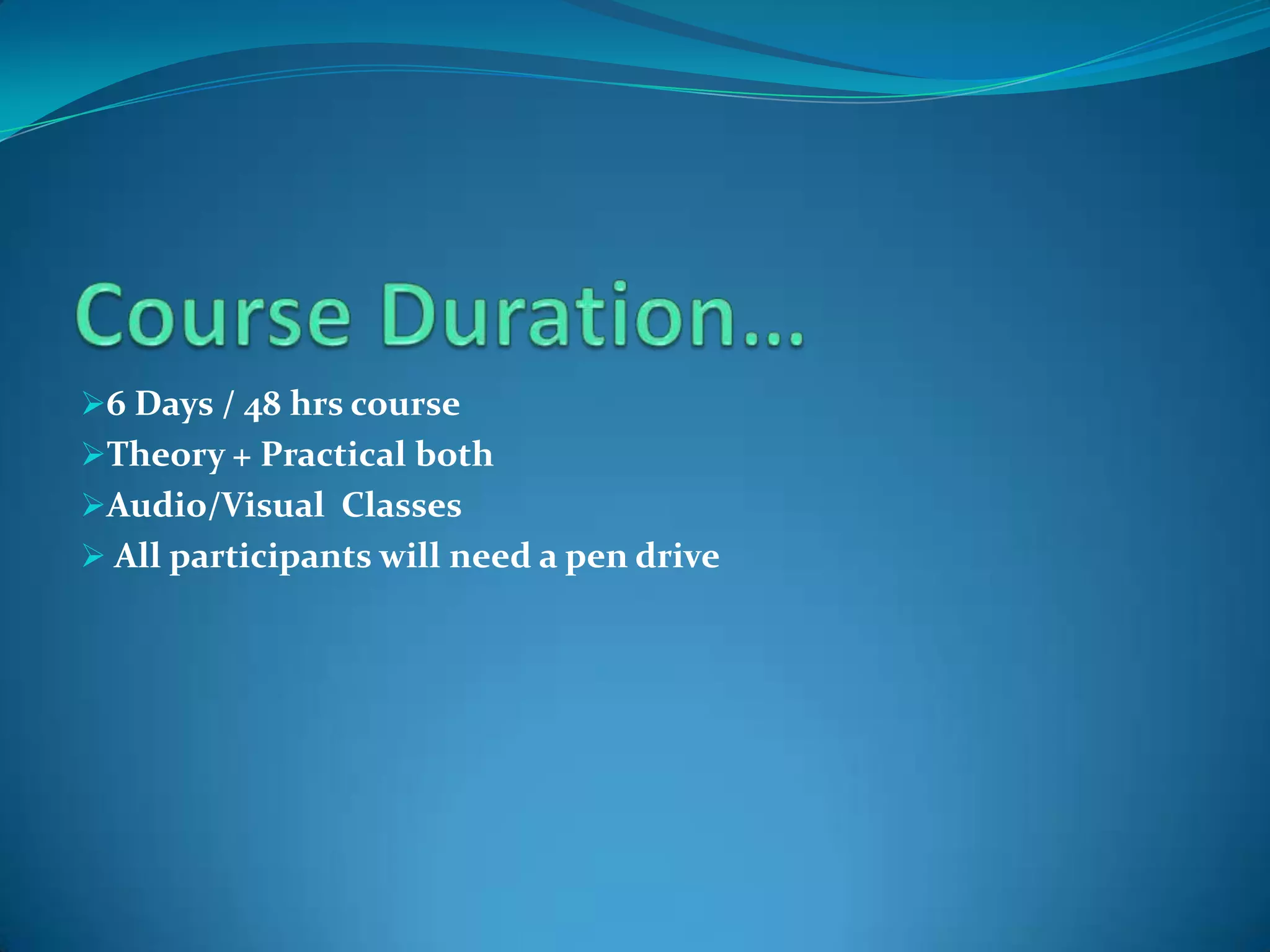 Course Duration…

➢6 Days / 48 hrs course
➢Theory + Practical both
➢Audio/Visual Classes
➢ All participants will need a pen drive